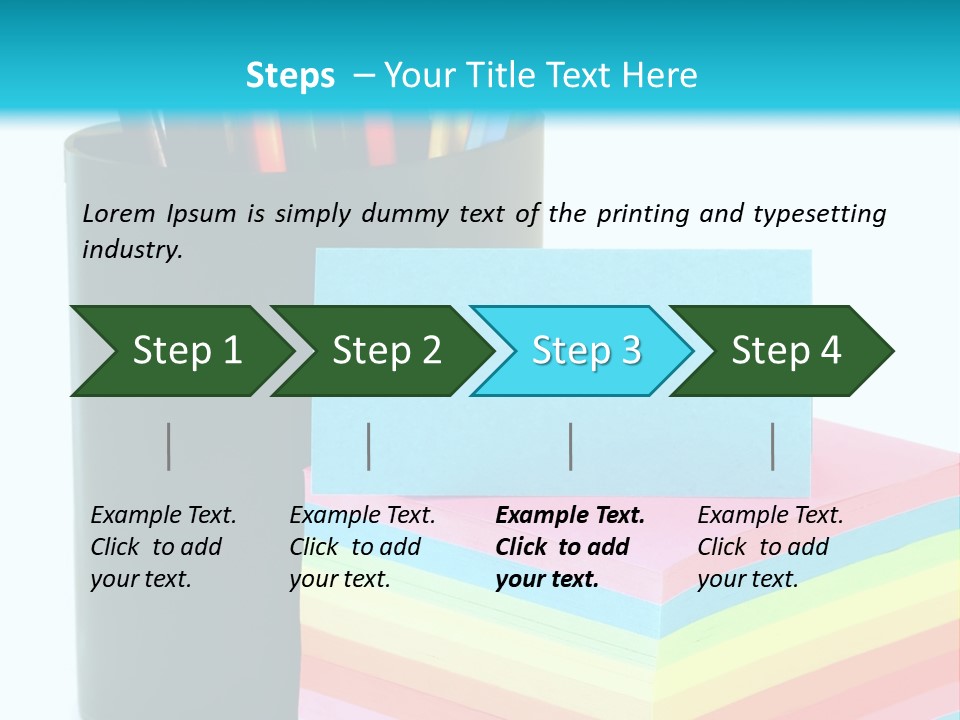 Steps – Your Title Text Here

Lorem Ipsum is simply dummy text of the printing and typesetting industry.

Step 1

Step 2

Step 3

Step 4

Example Text. Click to add your text.

Example Text. Click to add your text.

Example Text. Click to add your text.

Example Text. Click to add your text.